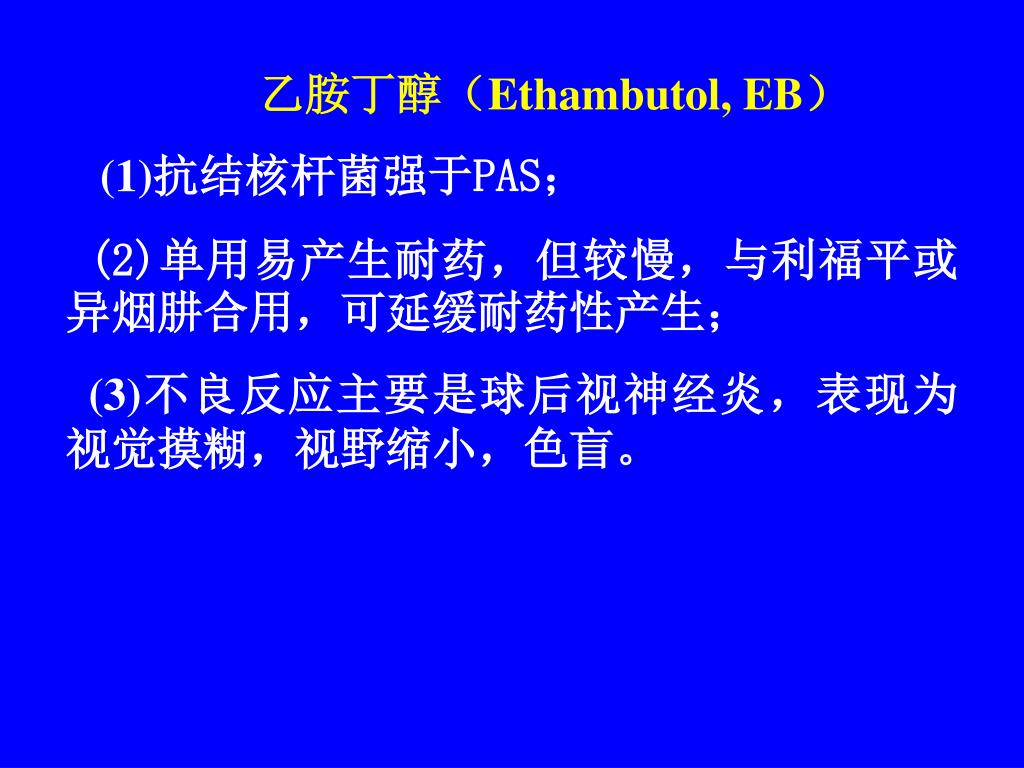 乙胺丁醇（Ethambutol, EB）

(1)抗结核杆菌强于PAS；

(2)单用易产生耐药，但较慢，与利福平或异烟肼合用，可延缓耐药性产生；

(3)不良反应主要是球后视神经炎，表现为视觉摸糊，视野缩小，色盲。